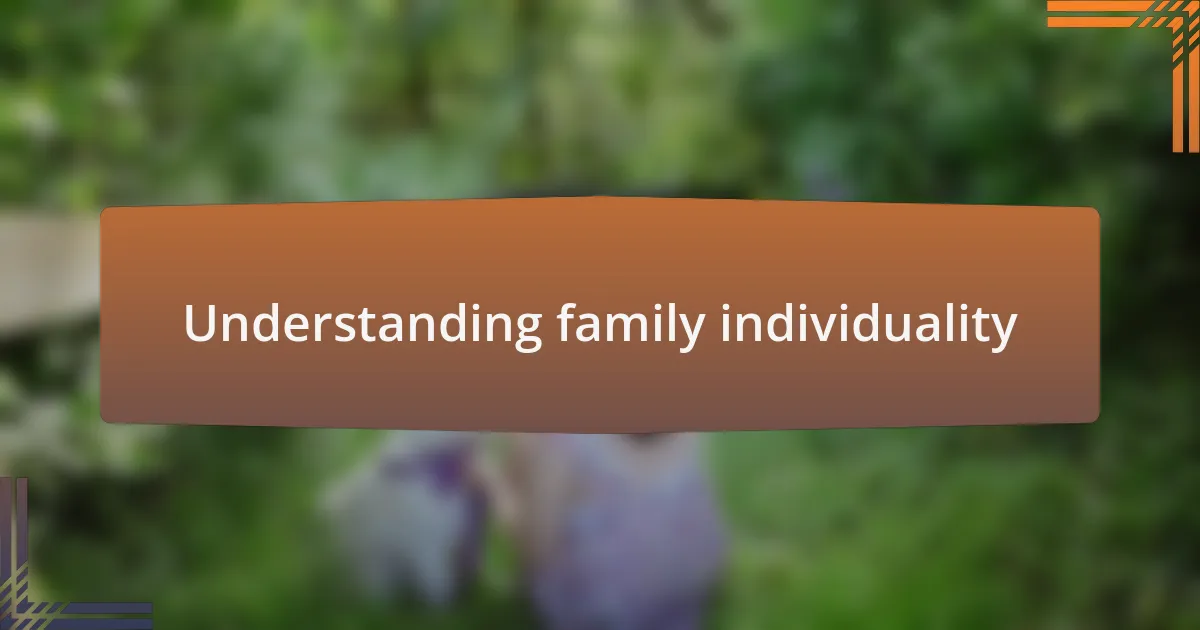 Understanding family individuality